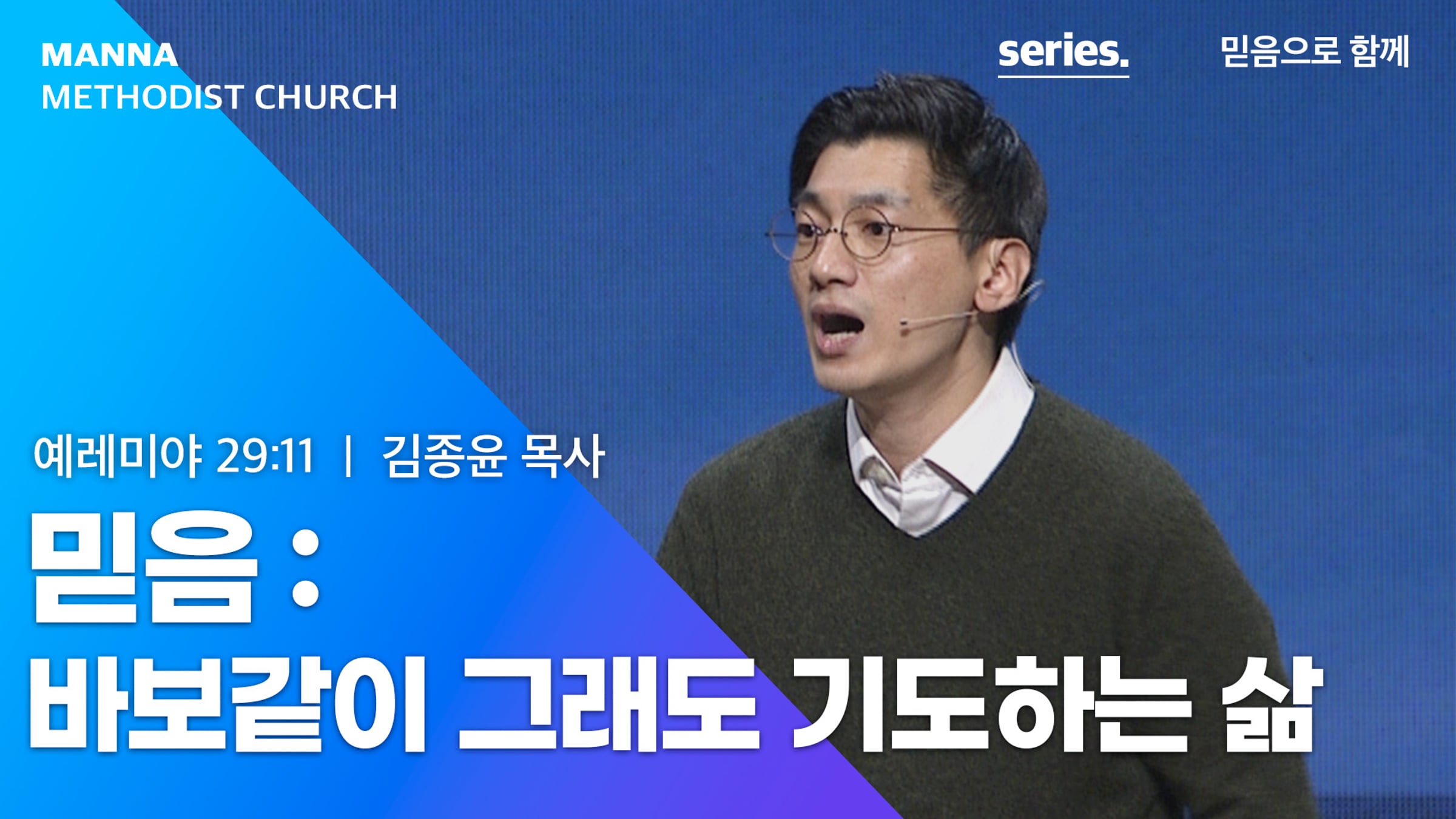 MANNA
METHODIST CHURCH

series.

믿음으로 함께

예레미야 29:11 | 김종윤 목사

믿음 :
바보같이 그래도 기도하는 삶